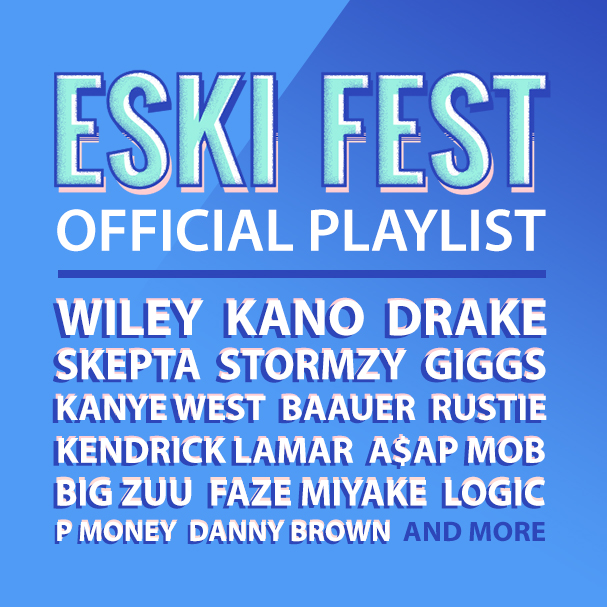 ESKI FEST
OFFICIAL PLAYLIST

WILEY KANO DRAKE
SKEPTA STORMZY GIGGS
KANYE WEST BAAUER RUSTIE
KENDRICK LAMAR A$AP MOB
BIG ZUU FAZE MIYAKE LOGIC
P MONEY DANNY BROWN AND MORE